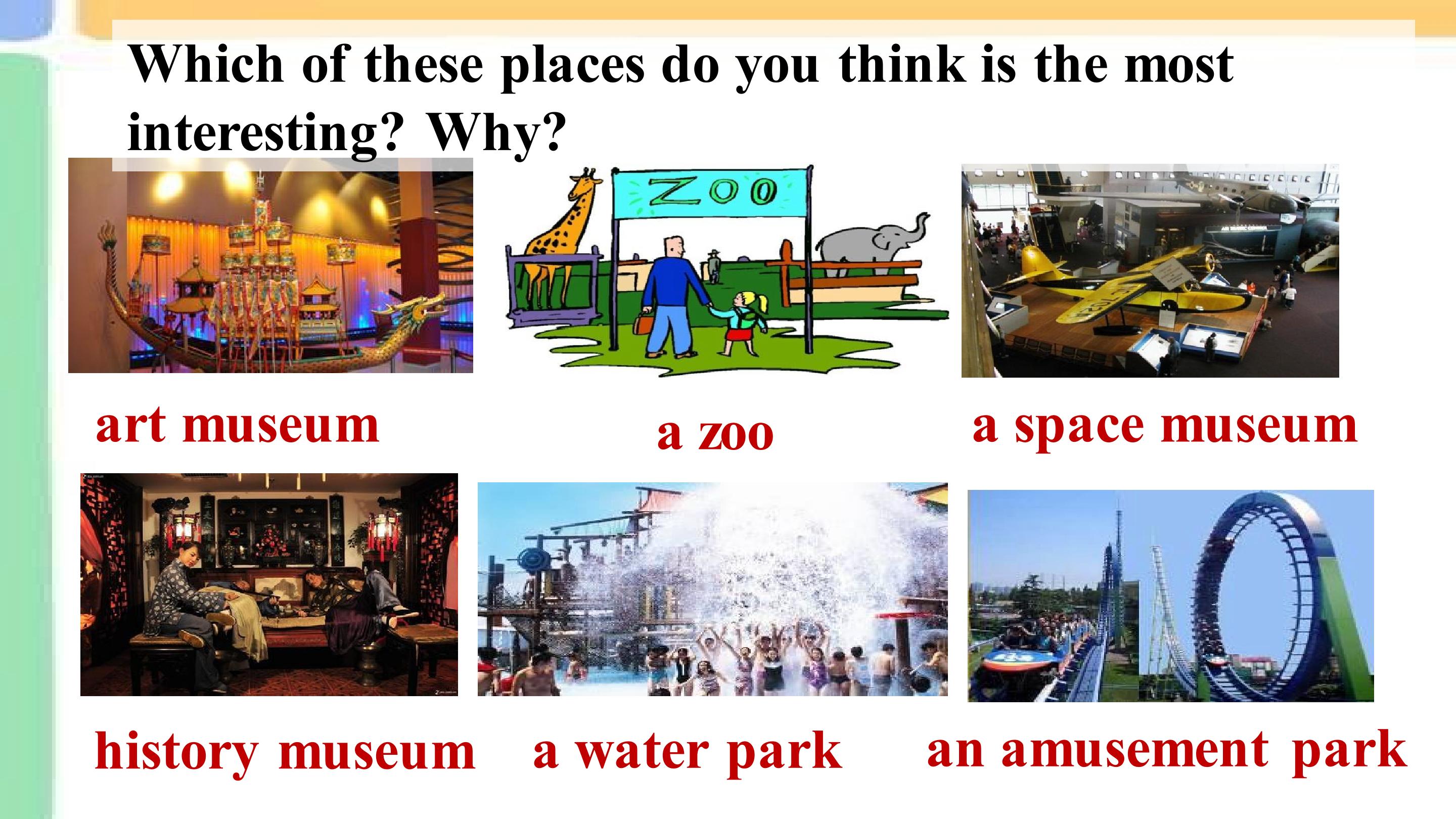 Which of these places do you think is the most interesting? Why?

ZOO

art museum

a zoo

a space museum

history museum

a water park

an amusement park